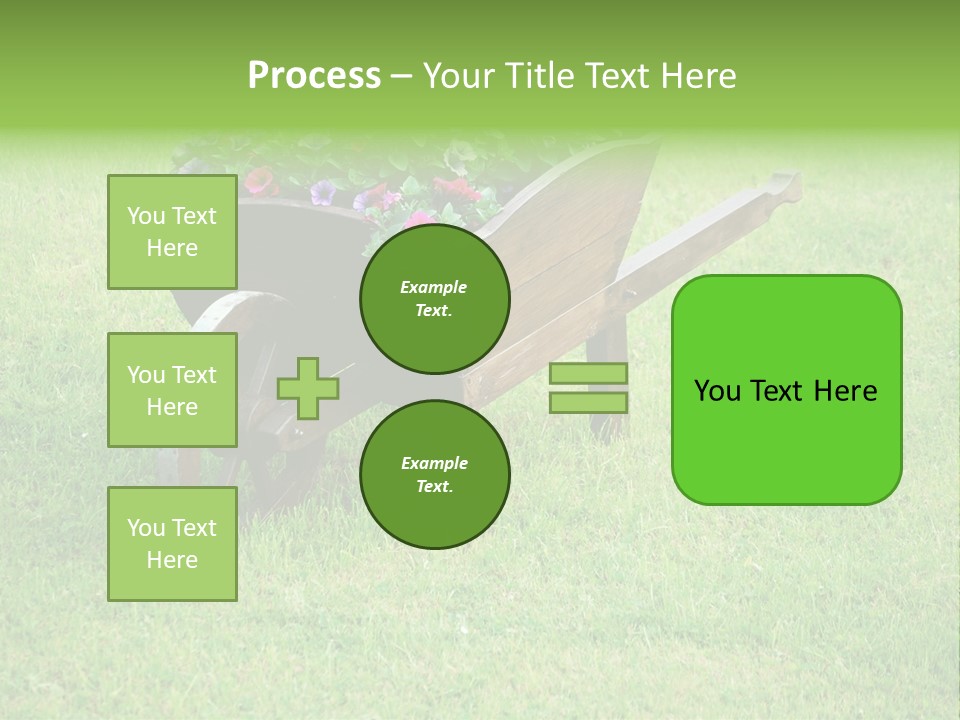 Process – Your Title Text Here

You Text Here

You Text Here

You Text Here

Example Text.

Example Text.

You Text Here